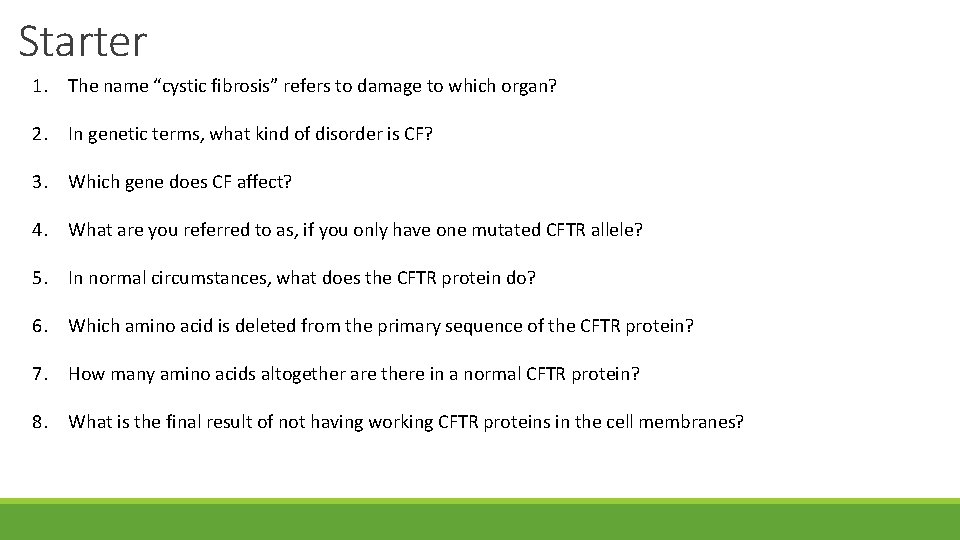 Starter

1. The name “cystic fibrosis” refers to damage to which organ?

2. In genetic terms, what kind of disorder is CF?

3. Which gene does CF affect?

4. What are you referred to as, if you only have one mutated CFTR allele?

5. In normal circumstances, what does the CFTR protein do?

6. Which amino acid is deleted from the primary sequence of the CFTR protein?

7. How many amino acids altogether are there in a normal CFTR protein?

8. What is the final result of not having working CFTR proteins in the cell membranes?